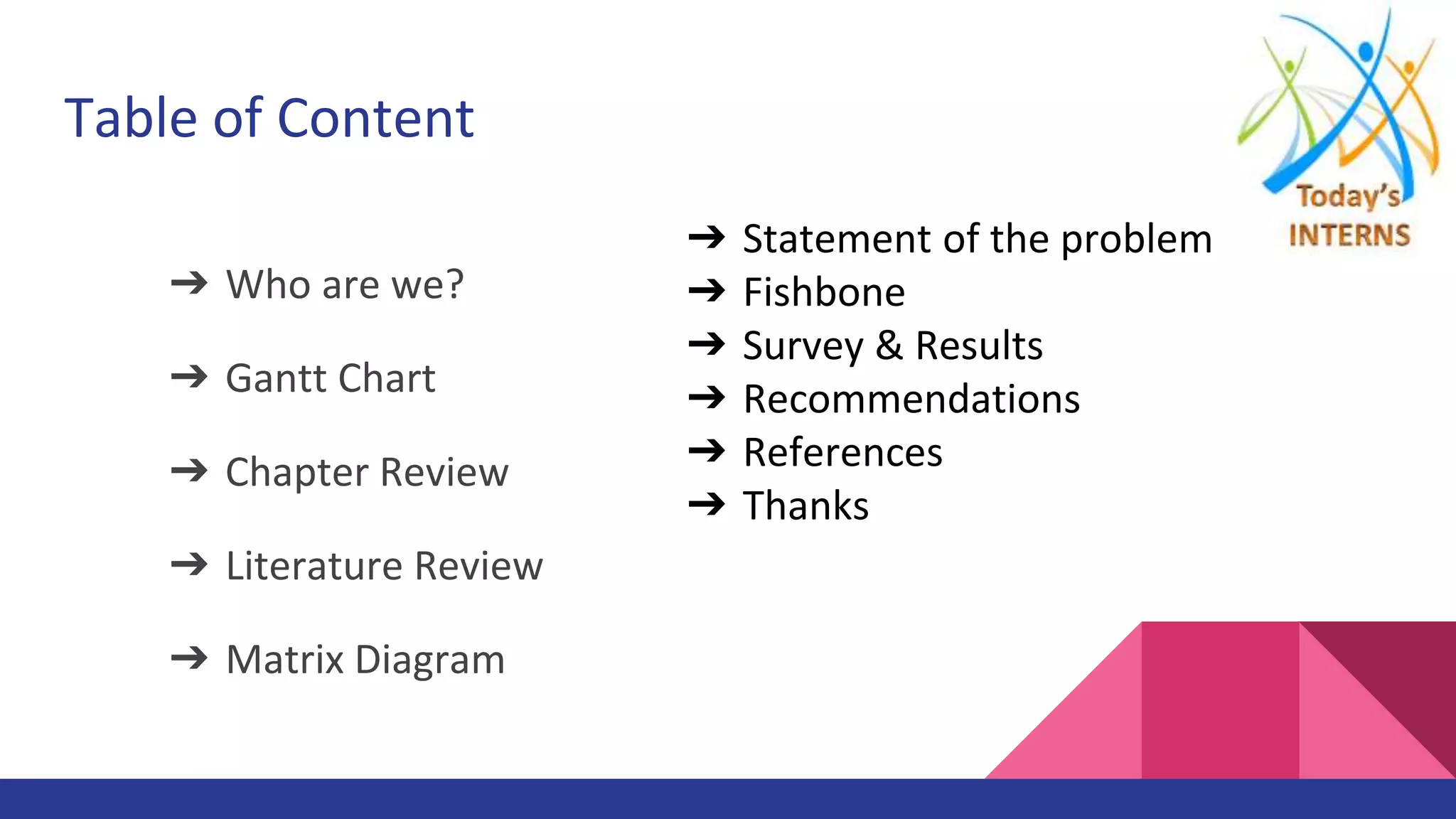 Table of Content

Today's INTERNS

➔ Who are we?

➔ Gantt Chart

➔ Chapter Review

➔ Literature Review

➔ Matrix Diagram

➔ Statement of the problem
➔ Fishbone
➔ Survey & Results
➔ Recommendations
➔ References
➔ Thanks